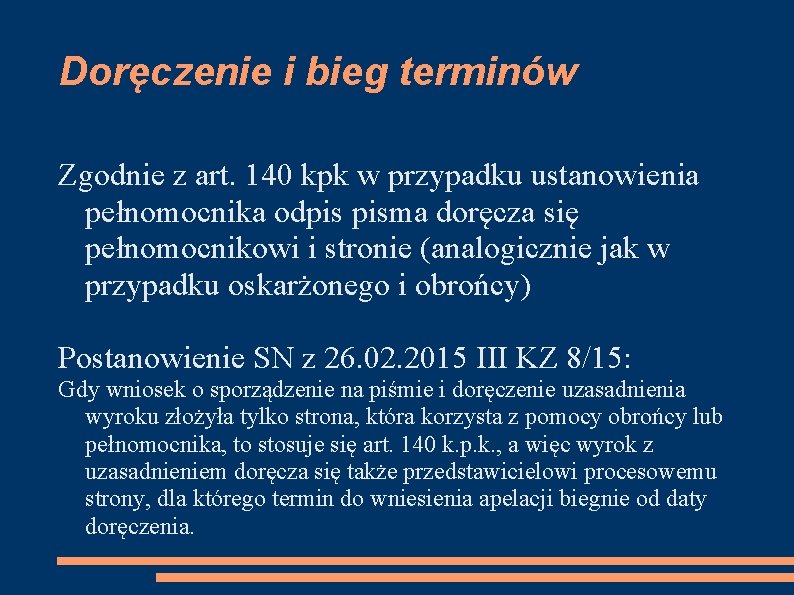 Doręczenie i bieg terminów

Zgodnie z art. 140 kpk w przypadku ustanowienia pełnomocnika odpis pisma doręcza się pełnomocnikowi i stronie (analogicznie jak w przypadku oskarżonego i obrońcy)

Postanowienie SN z 26.02.2015 III KZ 8/15:

Gdy wniosek o sporządzenie na piśmie i doręczenie uzasadnienia wyroku złożyła tylko strona, która korzysta z pomocy obrońcy lub pełnomocnika, to stosuje się art. 140 k.p.k., a więc wyrok z uzasadnieniem doręcza się także przedstawicielowi procesowemu strony, dla którego termin do wniesienia apelacji biegnie od daty doręczenia.